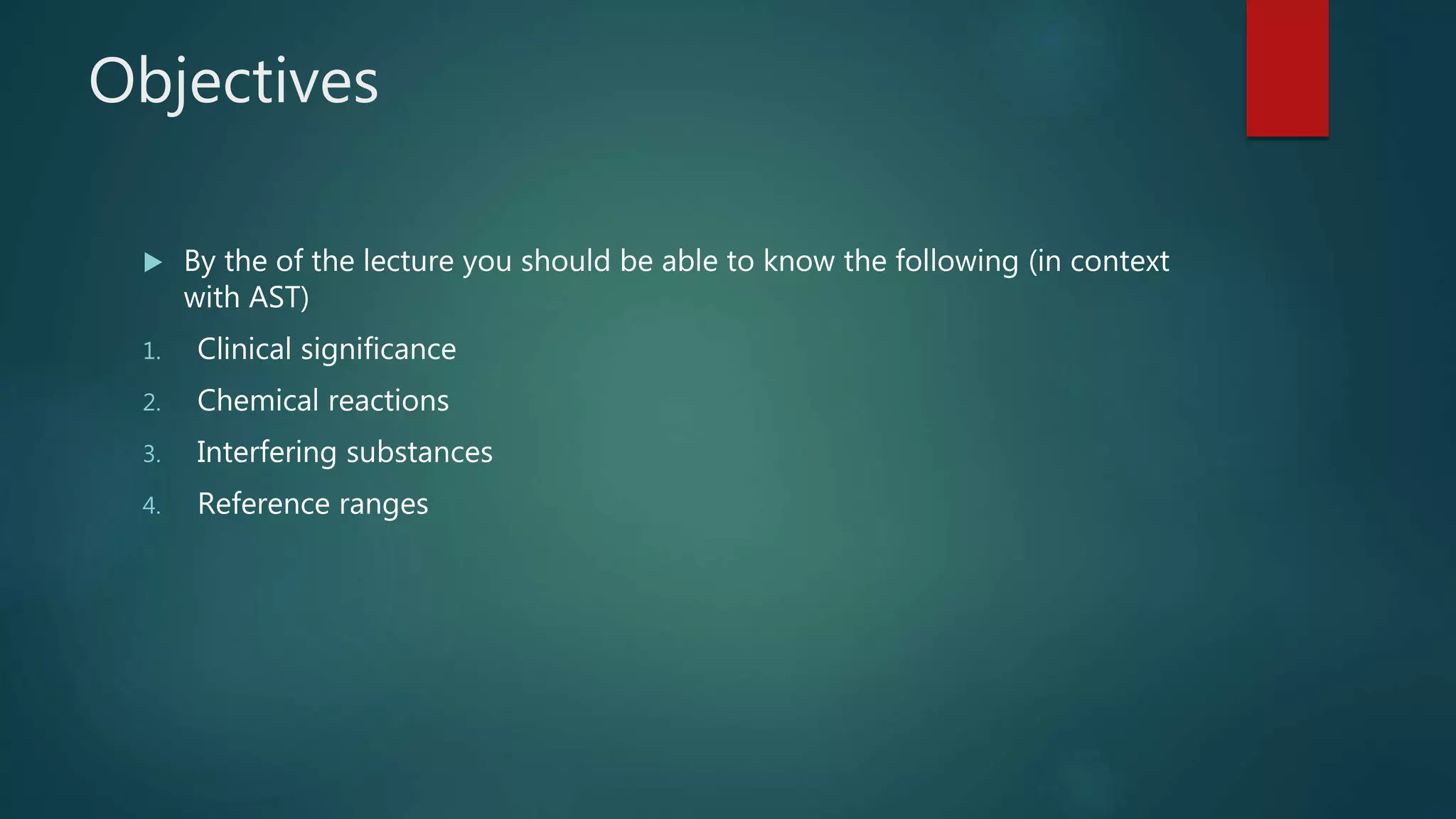 Objectives

By the of the lecture you should be able to know the following (in context with AST)

1. Clinical significance
2. Chemical reactions
3. Interfering substances
4. Reference ranges